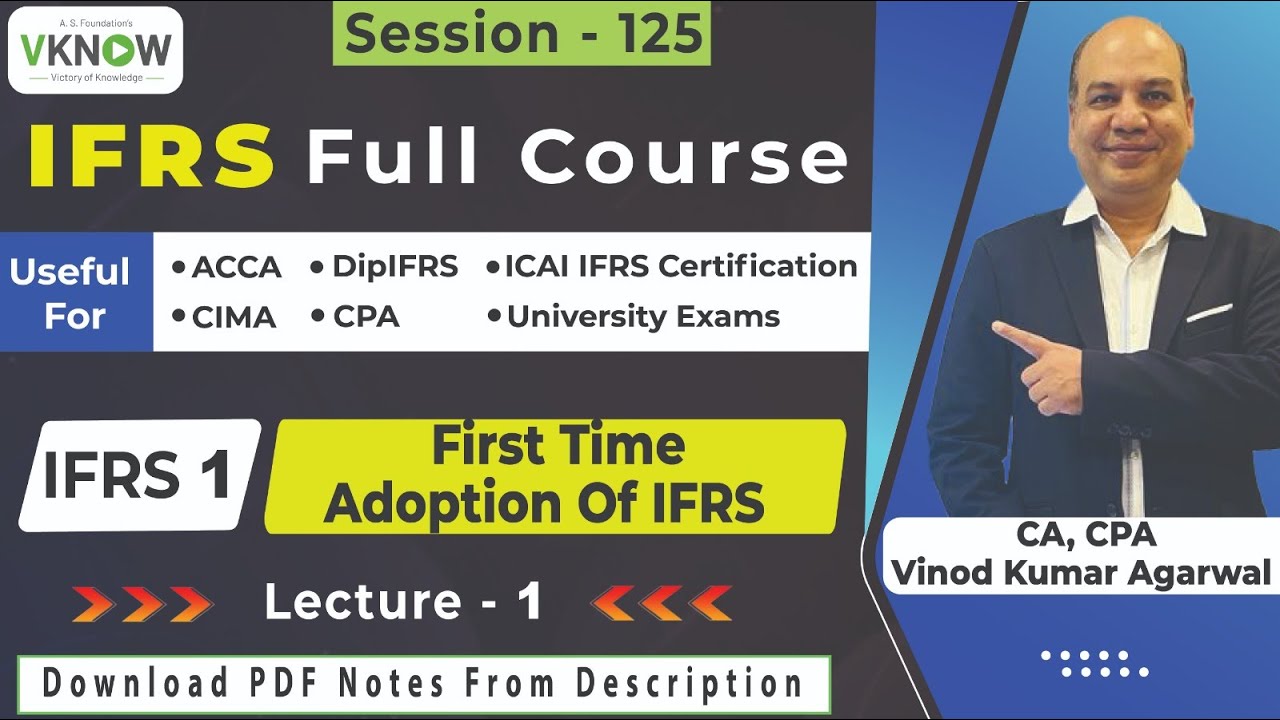 A. S. Foundation's
VKNOW
Victory of Knowledge

Session - 125

IFRS Full Course

Useful For
• ACCA • DipIFRS • ICAI IFRS Certification
• CIMA • CPA • University Exams

IFRS 1
First Time Adoption Of IFRS

Lecture - 1

Download PDF Notes From Description

CA, CPA
Vinod Kumar Agarwal